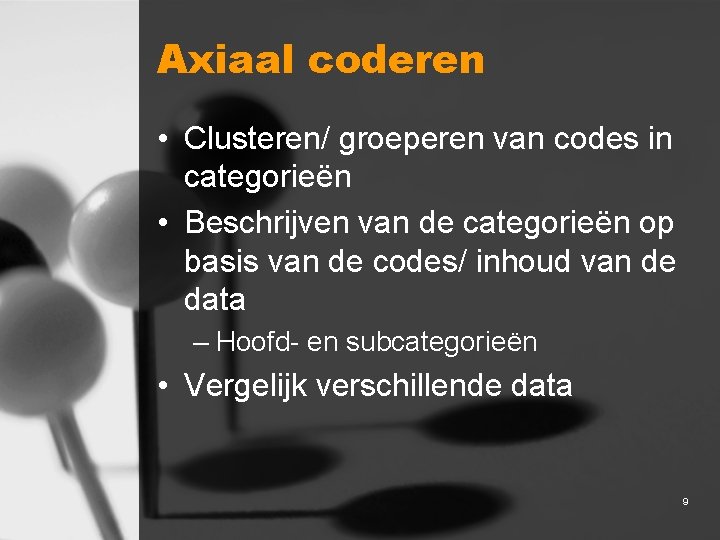 Axiaal coderen

• Clusteren/ groeperen van codes in categorieën

• Beschrijven van de categorieën op basis van de codes/ inhoud van de data

– Hoofd- en subcategorieën

• Vergelijk verschillende data

9